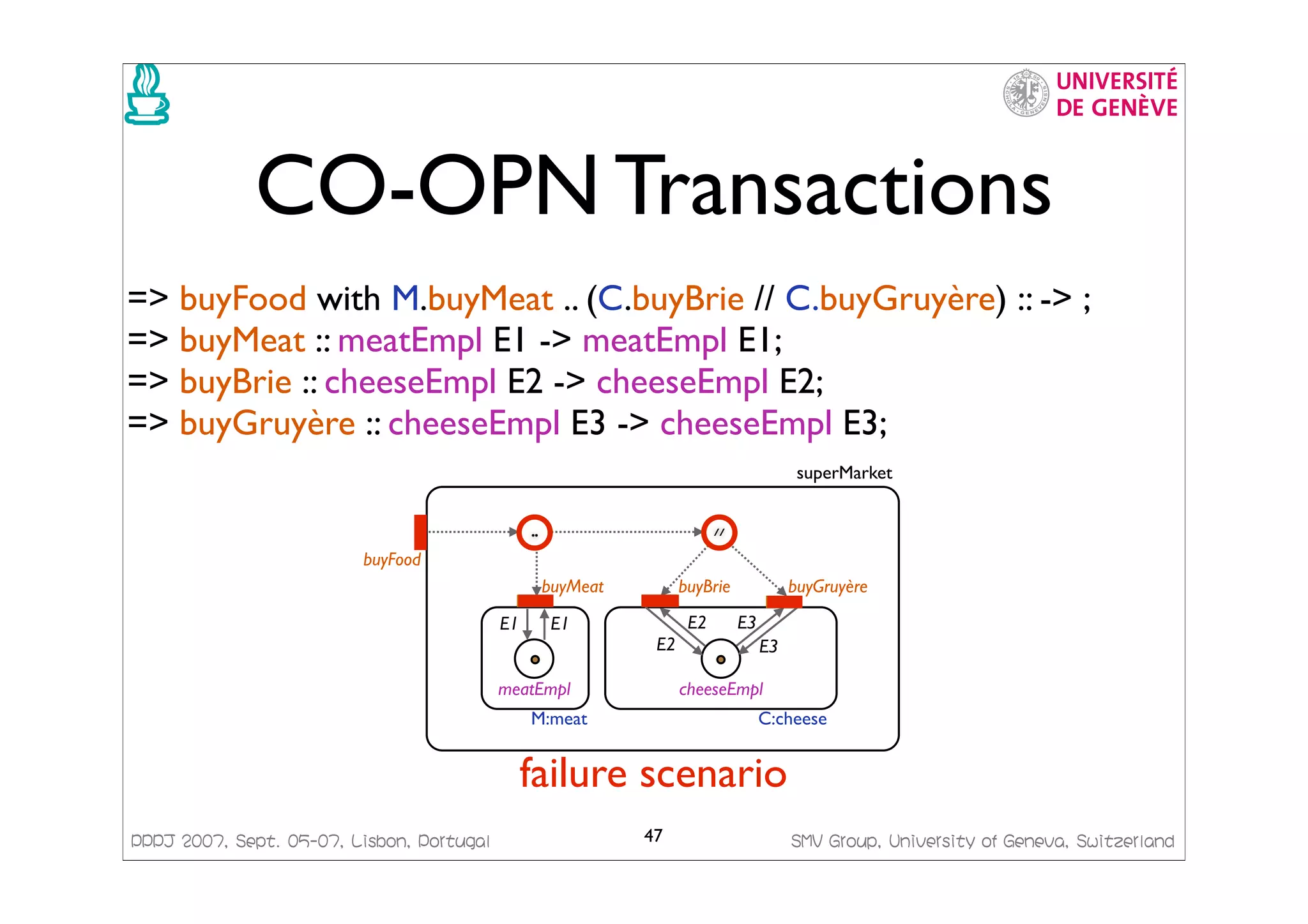 UNIVERSITÉ DE GENÈVE

CO-OPN Transactions

=> buyFood with M.buyMeat .. (C.buyBrie // C.buyGruyère) :: -> ;
=> buyMeat :: meatEmpl E1 -> meatEmpl E1;
=> buyBrie :: cheeseEmpl E2 -> cheeseEmpl E2;
=> buyGruyère :: cheeseEmpl E3 -> cheeseEmpl E3;

superMarket
buyFood
..
//
buyMeat
buyBrie
buyGruyère
E1
E1
E2
E3
E2
E3
meatEmpl
cheeseEmpl
M:meat
C:cheese

failure scenario

PPPJ 2007, Sept. 05-07, Lisbon, Portugal
47
SMV Group, University of Geneva, Switzerland